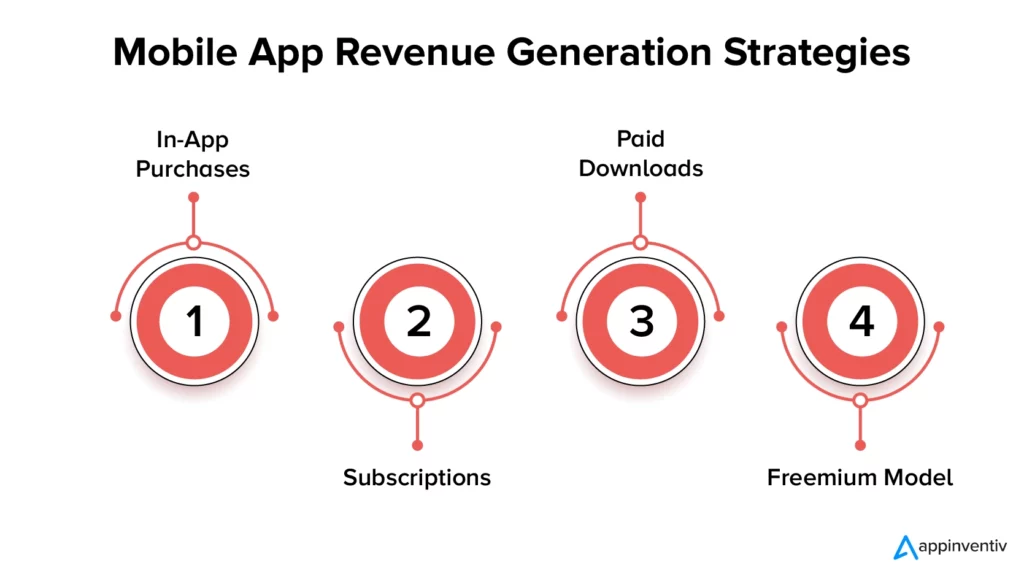 Mobile App Revenue Generation Strategies

In-App Purchases

1

2

Subscriptions

Paid Downloads

3

4

Freemium Model

appinventiv